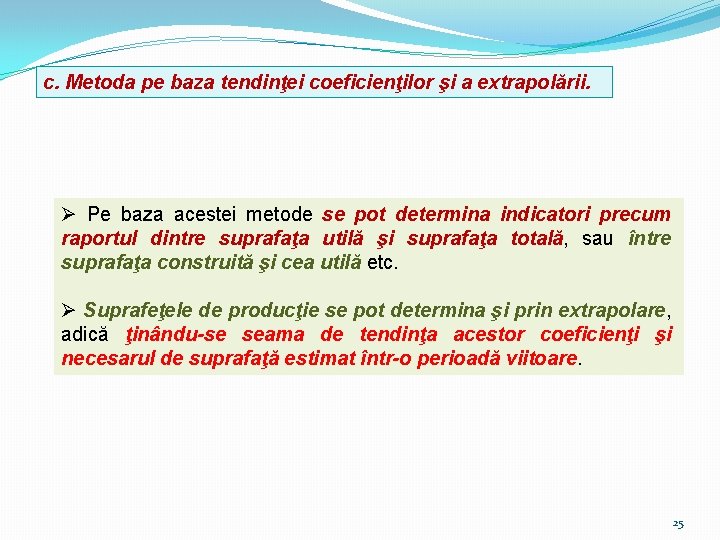 c. Metoda pe baza tendinţei coeficienţilor şi a extrapolării.

➢ Pe baza acestei metode se pot determina indicatori precum raportul dintre suprafaţa utilă şi suprafaţa totală, sau între suprafaţa construită şi cea utilă etc.

➢ Suprafeţele de producţie se pot determina şi prin extrapolare, adică ţinându-se seama de tendinţa acestor coeficienţi şi necesarul de suprafaţă estimat într-o perioadă viitoare.

25